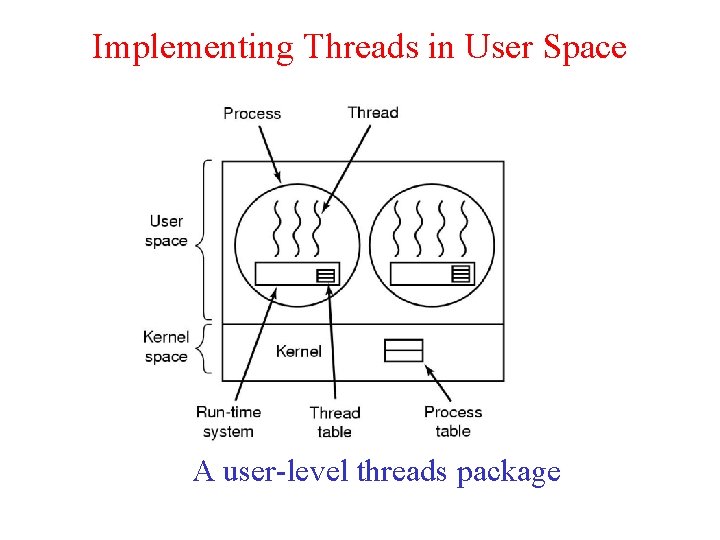 Implementing Threads in User Space

Process

Thread

User space

Kernel space

Kernel

Run-time system

Thread table

Process table

A user-level threads package